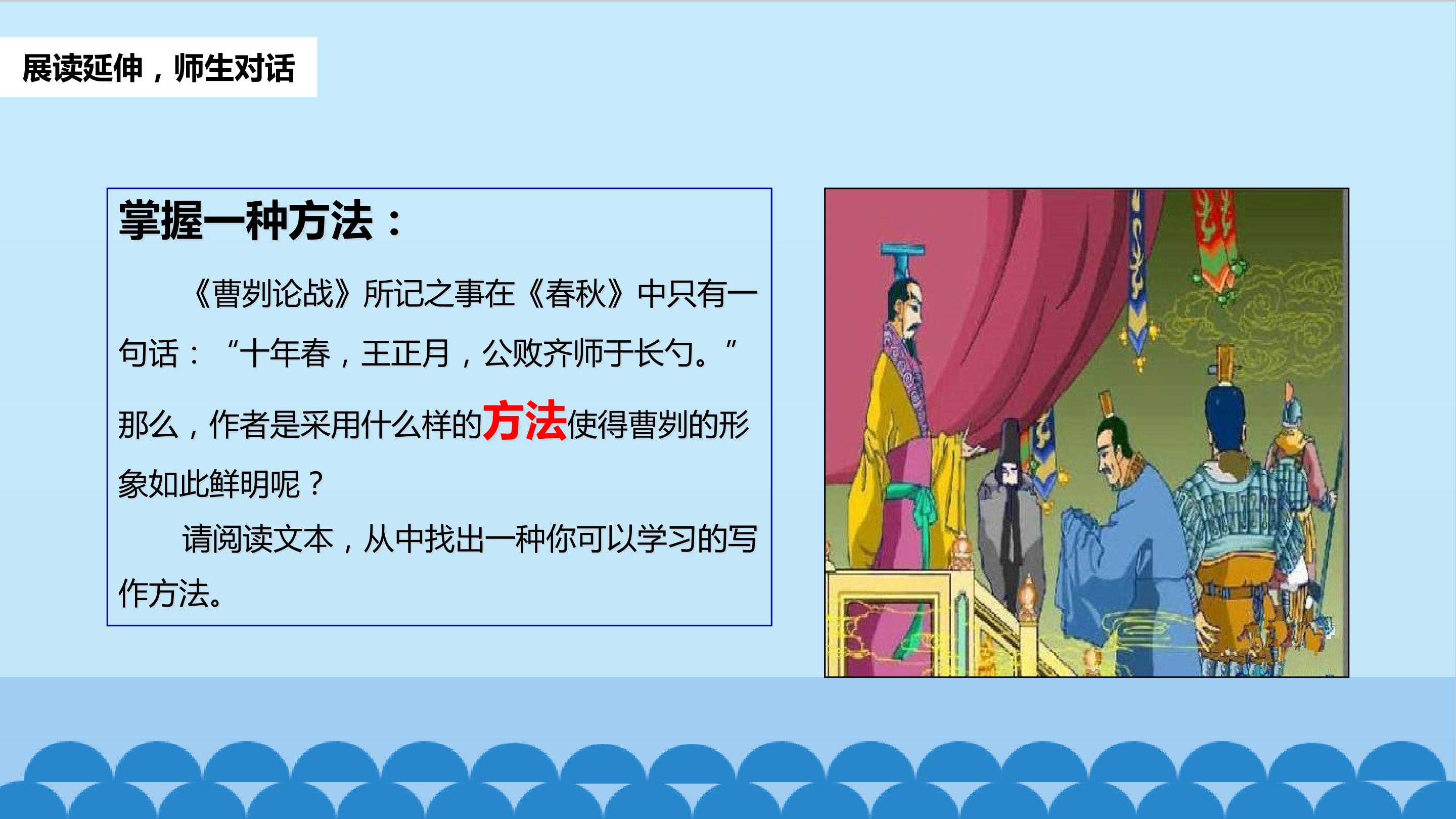 展读延伸，师生对话

掌握一种方法：

《曹刿论战》所记之事在《春秋》中只有一句话：“十年春，王正月，公败齐师于长勺。”那么，作者是采用什么样的方法使得曹刿的形象如此鲜明呢？

请阅读文本，从中找出一种你可以学习的写作方法。